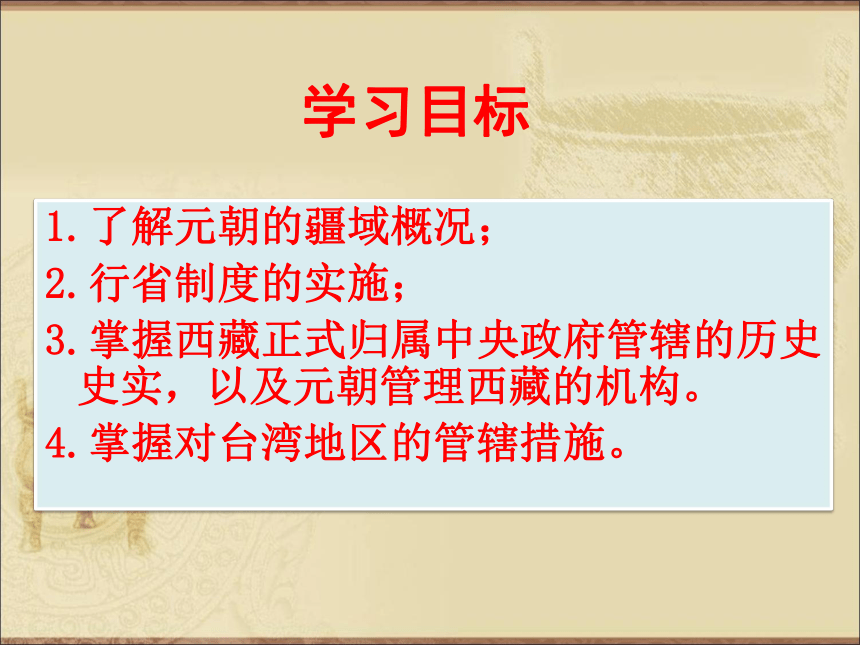 学习目标

1. 了解元朝的疆域概况；

2. 行省制度的实施；

3. 掌握西藏正式归属中央政府管辖的历史史实，以及元朝管理西藏的机构。

4. 掌握对台湾地区的管辖措施。